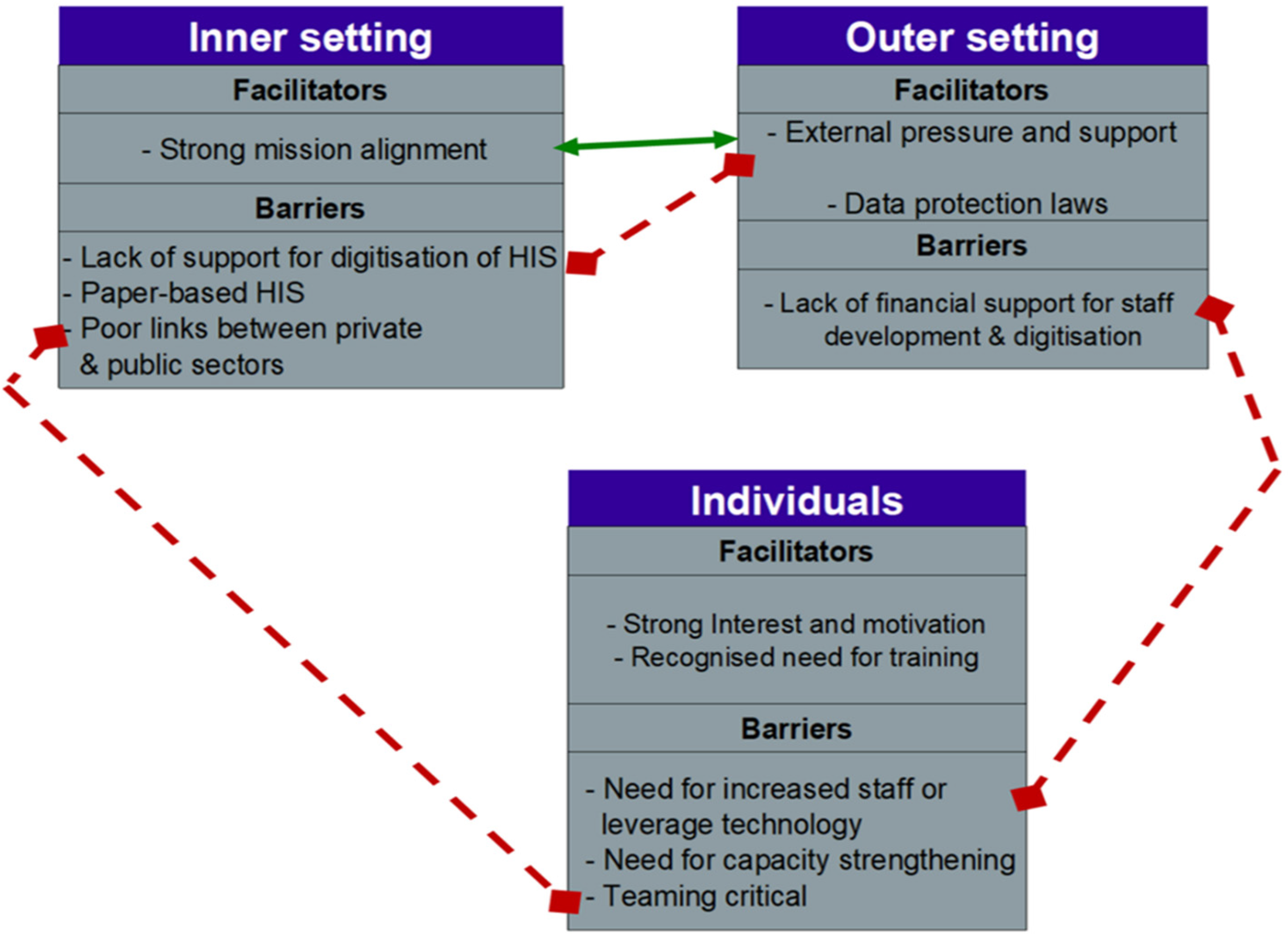 Inner setting

Facilitators

- Strong mission alignment

Barriers

- Lack of support for digitisation of HIS
- Paper-based HIS
- Poor links between private & public sectors

Outer setting

Facilitators

- External pressure and support

- Data protection laws

Barriers

- Lack of financial support for staff development & digitisation

Individuals

Facilitators

- Strong Interest and motivation
- Recognised need for training

Barriers

- Need for increased staff or leverage technology
- Need for capacity strengthening
- Teaming critical